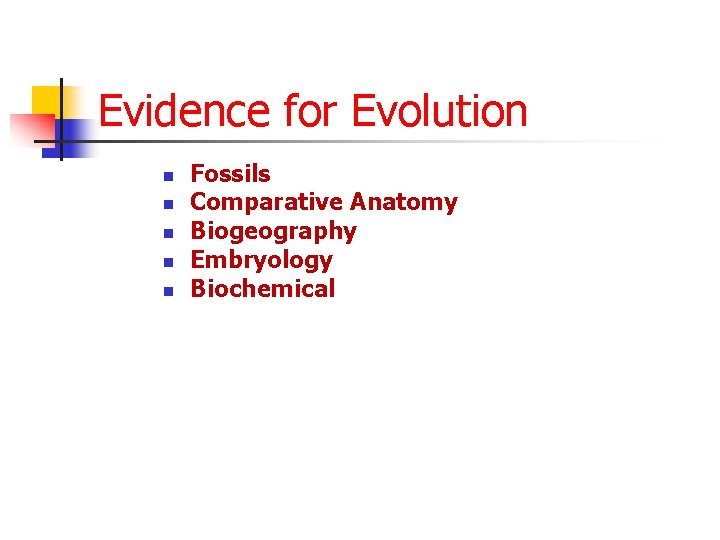 Evidence for Evolution

- Fossils
- Comparative Anatomy
- Biogeography
- Embryology
- Biochemical